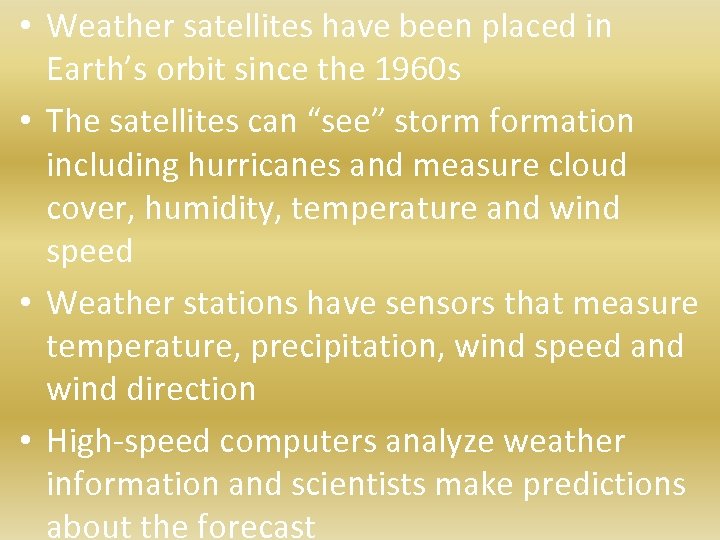 • Weather satellites have been placed in Earth’s orbit since the 1960s

• The satellites can “see” storm formation including hurricanes and measure cloud cover, humidity, temperature and wind speed

• Weather stations have sensors that measure temperature, precipitation, wind speed and wind direction

• High-speed computers analyze weather information and scientists make predictions about the forecast